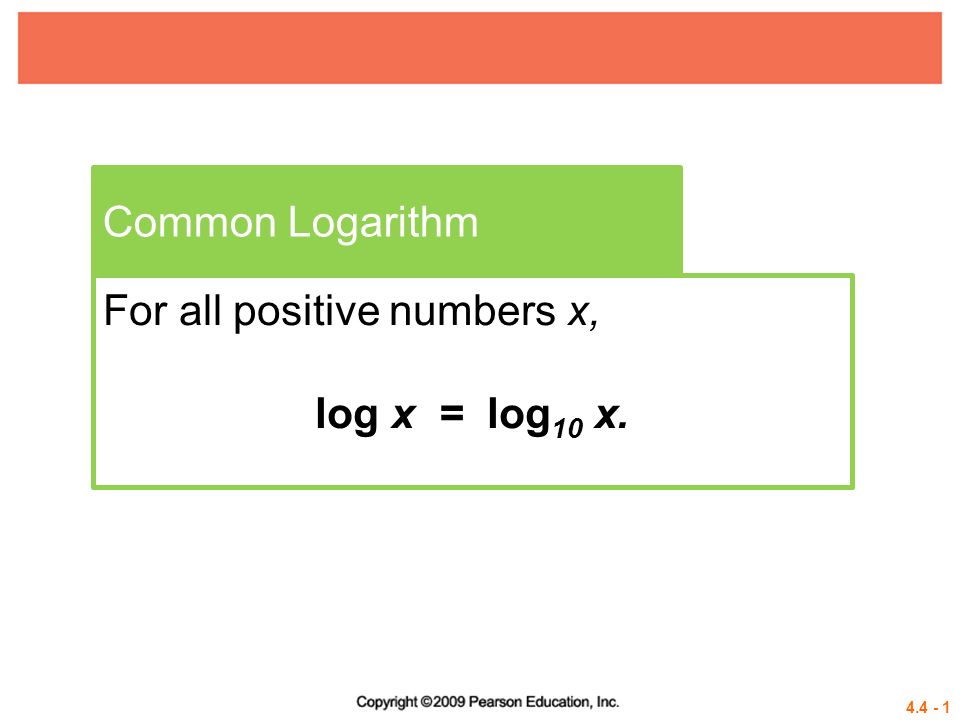 Common Logarithm

For all positive numbers $x$,

$\log x = \log_{10} x.$

Copyright ©2009 Pearson Education, Inc.

4.4 - 1